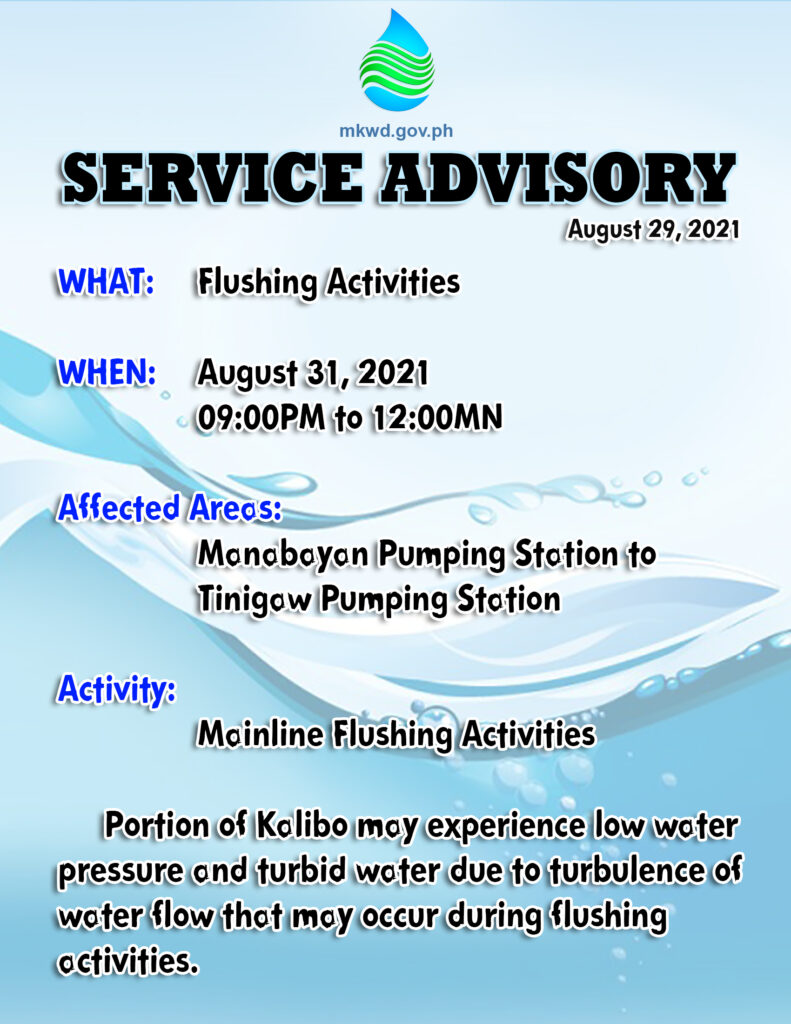 mkwd.gov.ph

SERVICE ADVISORY

August 29, 2021

WHAT: Flushing Activities

WHEN: August 31, 2021
09:00PM to 12:00MN

Affected Areas:
Manabayan Pumping Station to Tinigaw Pumping Station

Activity:
Mainline Flushing Activities

Portion of Kalibo may experience low water pressure and turbid water due to turbulence of water flow that may occur during flushing activities.